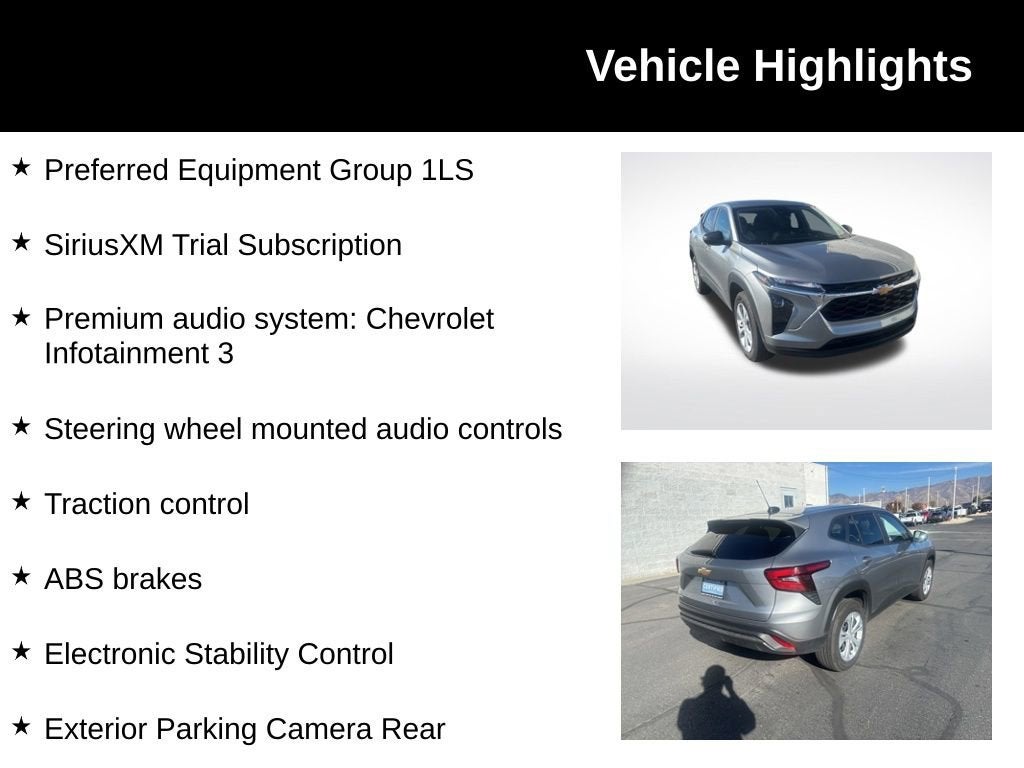 Vehicle Highlights

★ Preferred Equipment Group 1LS

★ SiriusXM Trial Subscription

★ Premium audio system: Chevrolet Infotainment 3

★ Steering wheel mounted audio controls

★ Traction control

★ ABS brakes

★ Electronic Stability Control

★ Exterior Parking Camera Rear